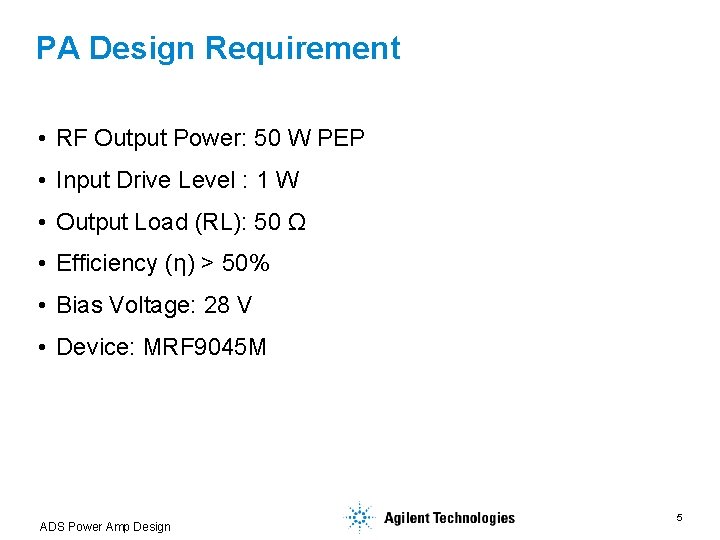 PA Design Requirement

• RF Output Power: 50 W PEP
• Input Drive Level : 1 W
• Output Load (RL): 50 Ω
• Efficiency (η) > 50%
• Bias Voltage: 28 V
• Device: MRF9045M

ADS Power Amp Design

Agilent Technologies

5